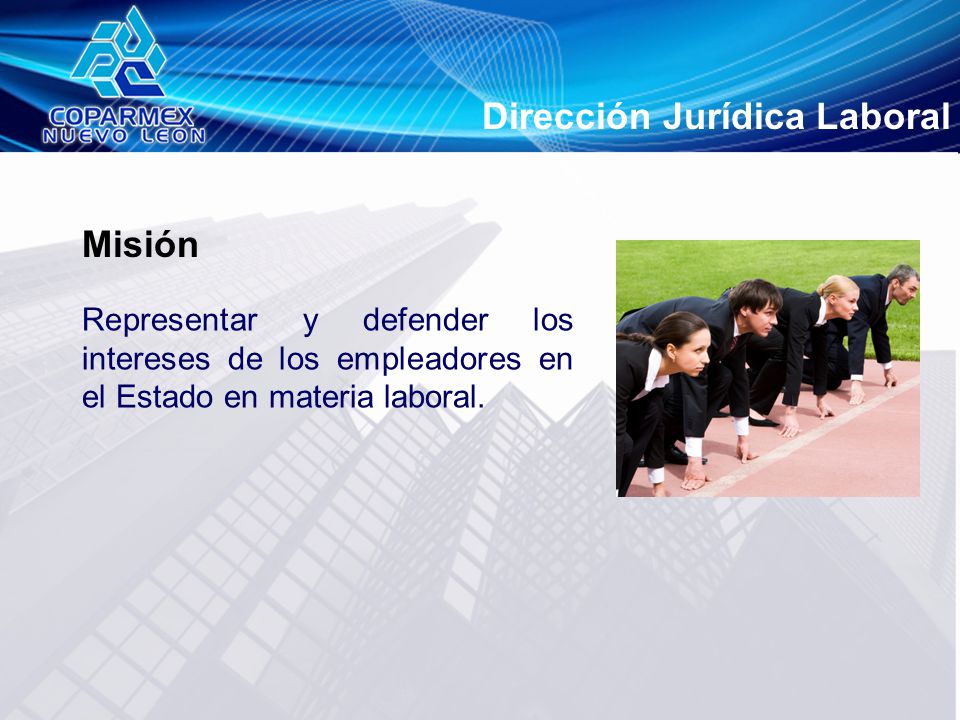 COPARMEX
NUEVO LEON

Dirección Jurídica Laboral

Misión

Representar y defender los intereses de los empleadores en el Estado en materia laboral.